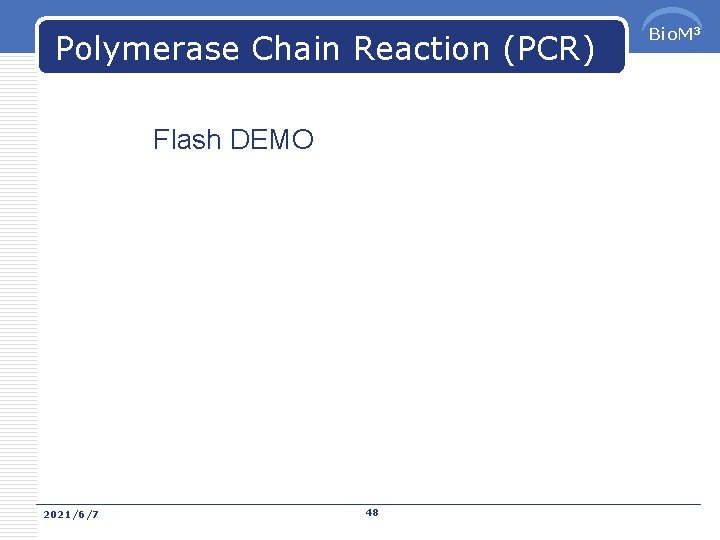 Polymerase Chain Reaction (PCR)

BioM$^3$

Flash DEMO

2021/6/7

48